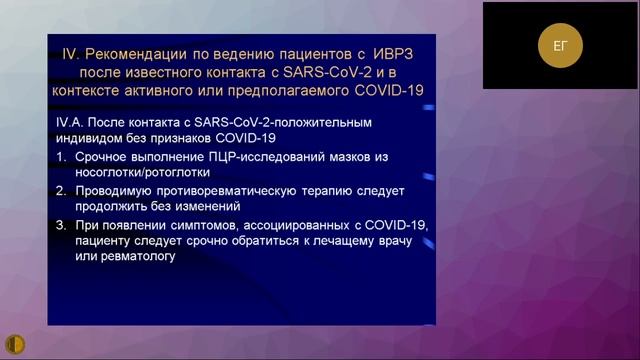 IV. Рекомендации по ведению пациентов с ИВРЗ после известного контакта с SARS-CoV-2 и в контексте активного или предполагаемого COVID-19

IV.A. После контакта с SARS-CoV-2-положительным индивидом без признаков COVID-19

1. Срочное выполнение ПЦР-исследований мазков из носоглотки/ротоглотки
2. Проводимую противоревматическую терапию следует продолжить без изменений
3. При появлении симптомов, ассоциированных с COVID-19, пациенту следует срочно обратиться к лечащему врачу или ревматологу

ЕГ